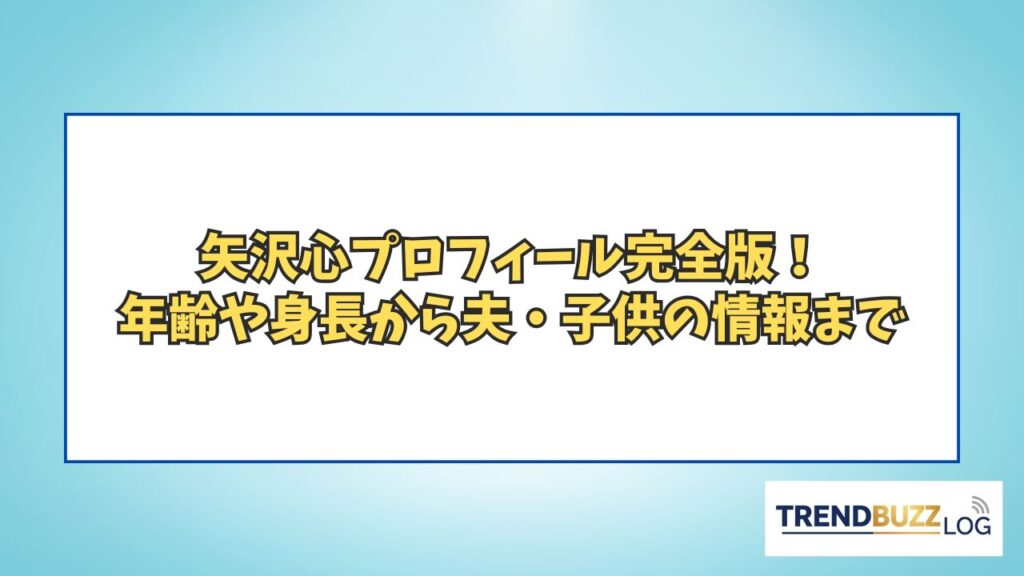 矢沢心プロフィール完全版！
年齢や身長から夫・子供の情報まで

TRENDBUZZ LOG